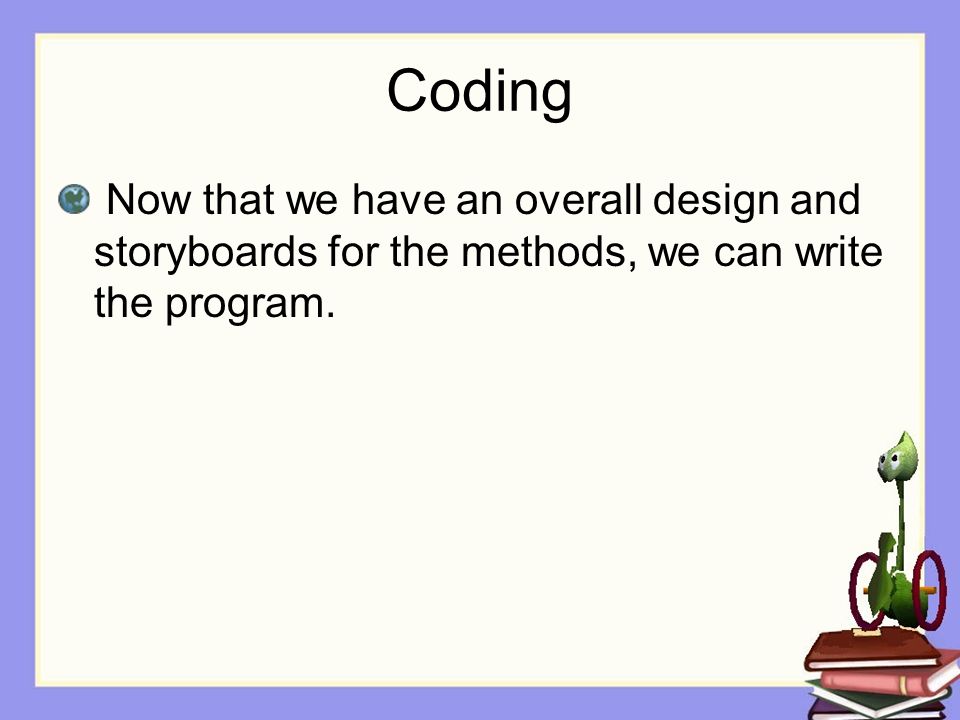 Coding

Now that we have an overall design and storyboards for the methods, we can write the program.